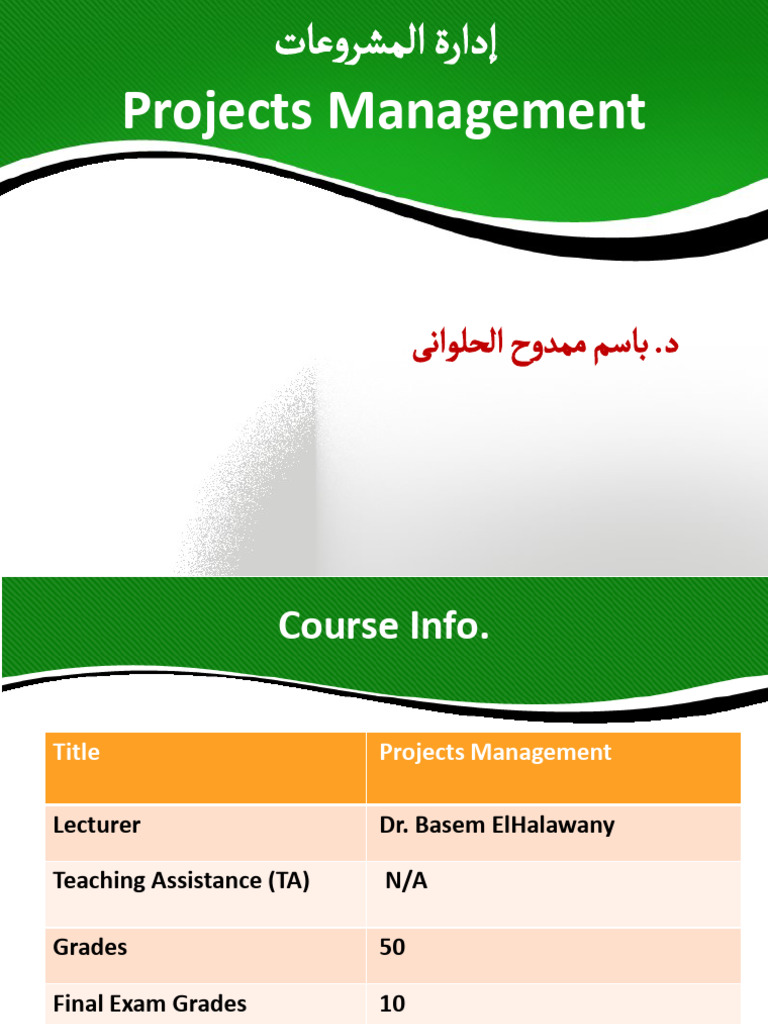 إدارة المشروعات
Projects Management

د. باسم ممدوح الحلوانى

Course Info.

| Title | Projects Management |
|---|---|
| Lecturer | Dr. Basem ElHalawany |
| Teaching Assistance (TA) | N/A |
| Grades | 50 |
| Final Exam Grades | 10 |